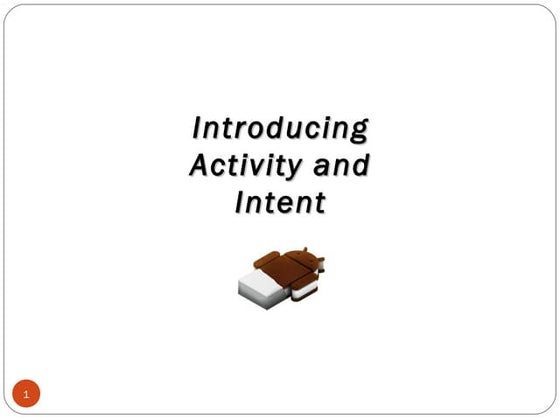 Introducing Activity and Intent

1